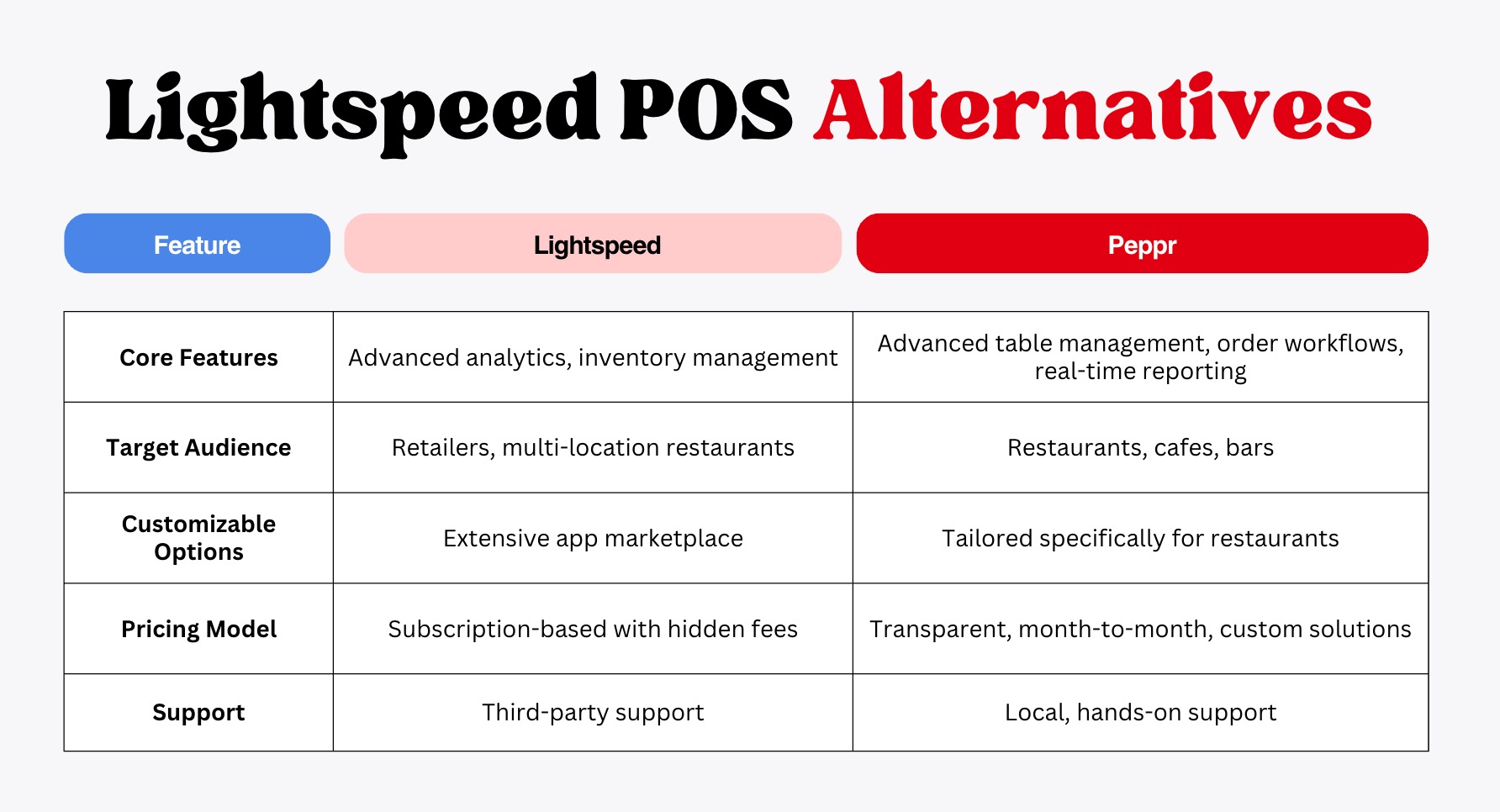 Lightspeed POS Alternatives

| Feature | Lightspeed | Peppr |
|---|---|---|
| Core Features | Advanced analytics, inventory management | Advanced table management, order workflows, real-time reporting |
| Target Audience | Retailers, multi-location restaurants | Restaurants, cafes, bars |
| Customizable Options | Extensive app marketplace | Tailored specifically for restaurants |
| Pricing Model | Subscription-based with hidden fees | Transparent, month-to-month, custom solutions |
| Support | Third-party support | Local, hands-on support |